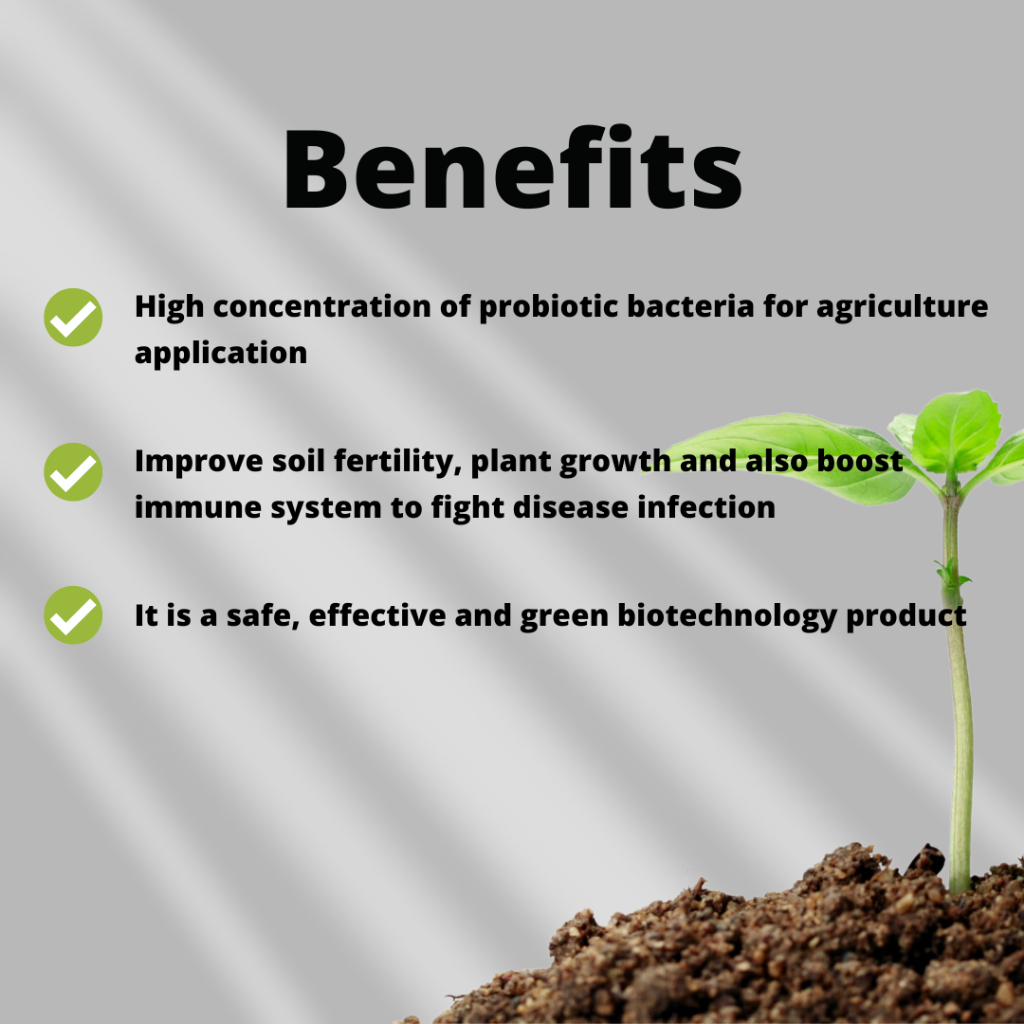 Benefits

High concentration of probiotic bacteria for agriculture application

Improve soil fertility, plant growth and also boost immune system to fight disease infection

It is a safe, effective and green biotechnology product